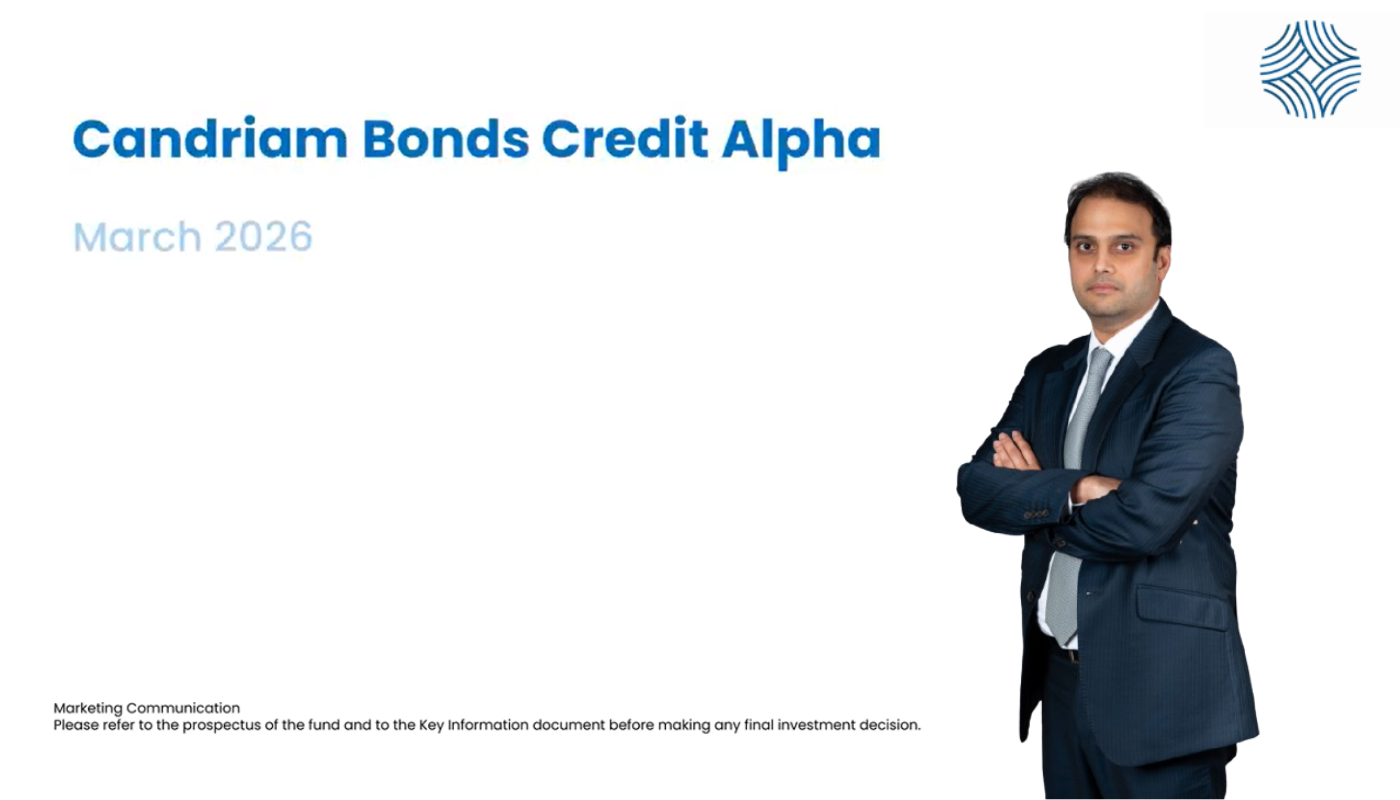 Candriam Bonds Credit Alpha

March 2026

Marketing Communication
Please refer to the prospectus of the fund and to the Key Information document before making any final investment decision.